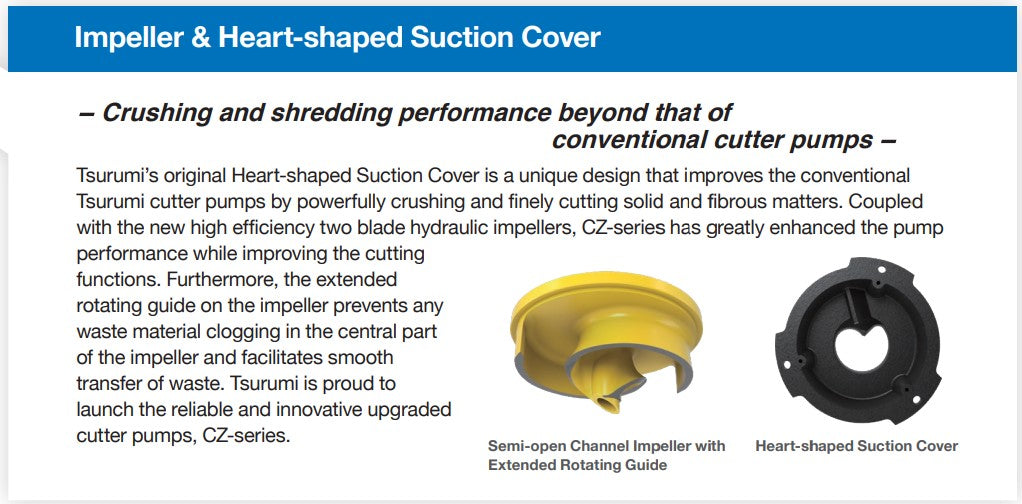 Impeller & Heart-shaped Suction Cover

– Crushing and shredding performance beyond that of conventional cutter pumps –

Tsurumi's original Heart-shaped Suction Cover is a unique design that improves the conventional Tsurumi cutter pumps by powerfully crushing and finely cutting solid and fibrous matters. Coupled with the new high efficiency two blade hydraulic impellers, CZ-series has greatly enhanced the pump performance while improving the cutting functions. Furthermore, the extended rotating guide on the impeller prevents any waste material clogging in the central part of the impeller and facilitates smooth transfer of waste. Tsurumi is proud to launch the reliable and innovative upgraded cutter pumps, CZ-series.

Semi-open Channel Impeller with Extended Rotating Guide

Heart-shaped Suction Cover